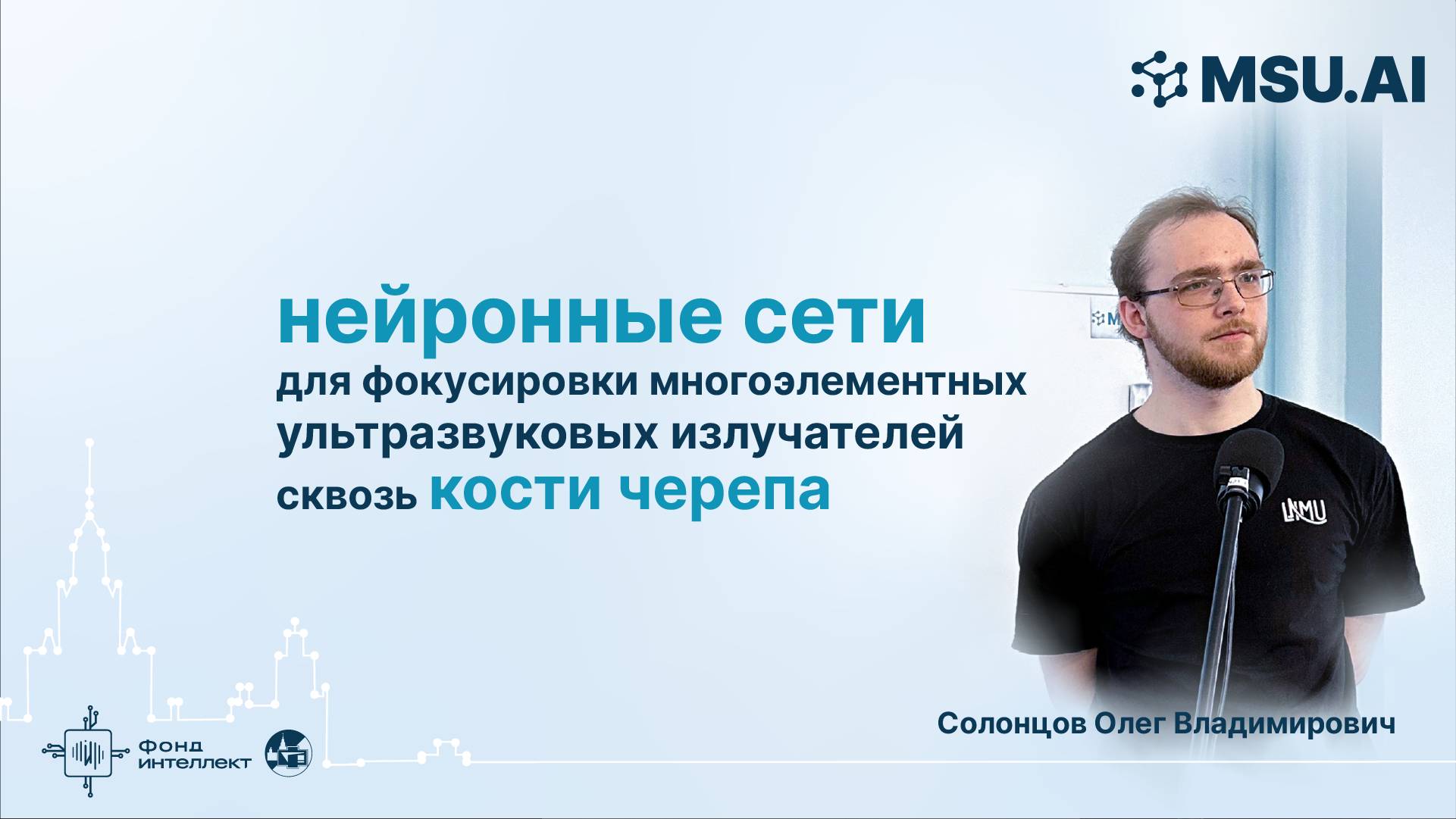 MSU.AI

нейронные сети
для фокусировки многоэлементных ультразвуковых излучателей сквозь кости черепа

LNMU

Солонцов Олег Владимирович

Фонд интеллект